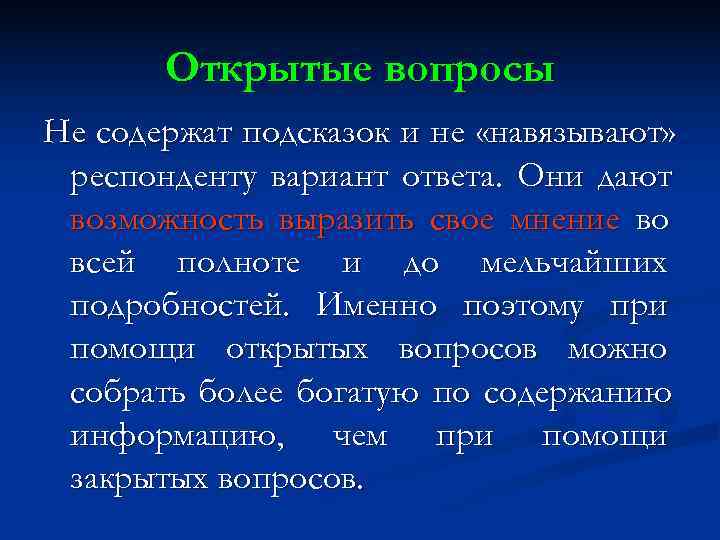 Открытые вопросы

Не содержат подсказок и не «навязывают» респонденту вариант ответа. Они дают возможность выразить свое мнение во всей полноте и до мельчайших подробностей. Именно поэтому при помощи открытых вопросов можно собрать более богатую по содержанию информацию, чем при помощи закрытых вопросов.